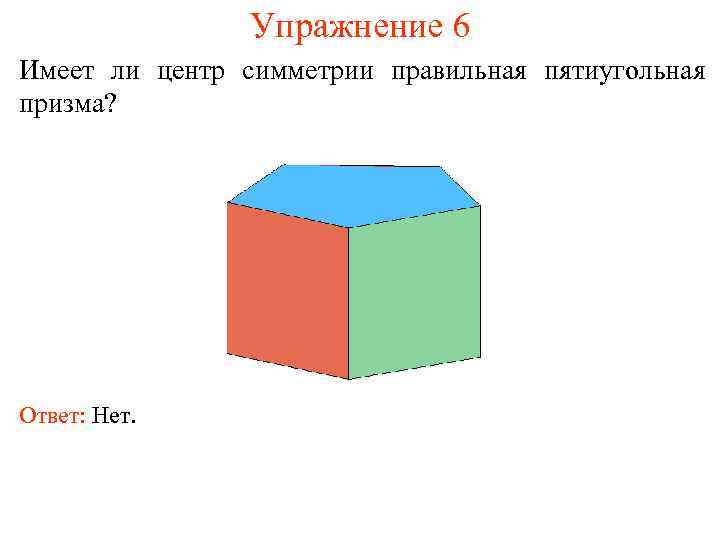 Упражнение 6

Имеет ли центр симметрии правильная пятиугольная призма?

Ответ: Нет.